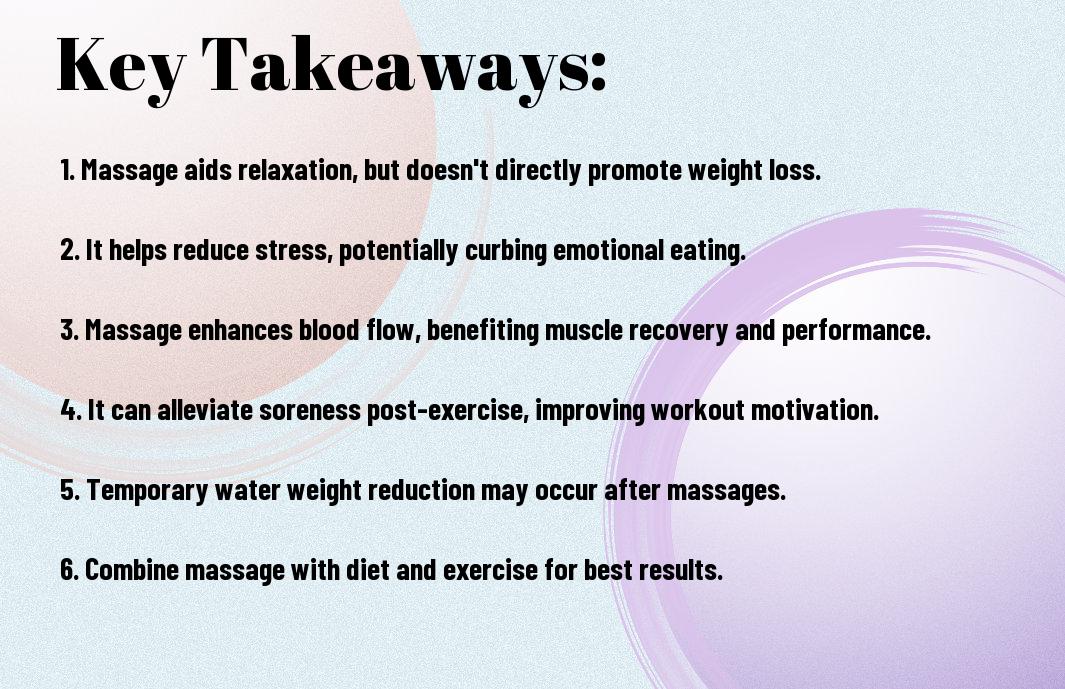 Key Takeaways:

1. Massage aids relaxation, but doesn't directly promote weight loss.

2. It helps reduce stress, potentially curbing emotional eating.

3. Massage enhances blood flow, benefiting muscle recovery and performance.

4. It can alleviate soreness post-exercise, improving workout motivation.

5. Temporary water weight reduction may occur after massages.

6. Combine massage with diet and exercise for best results.